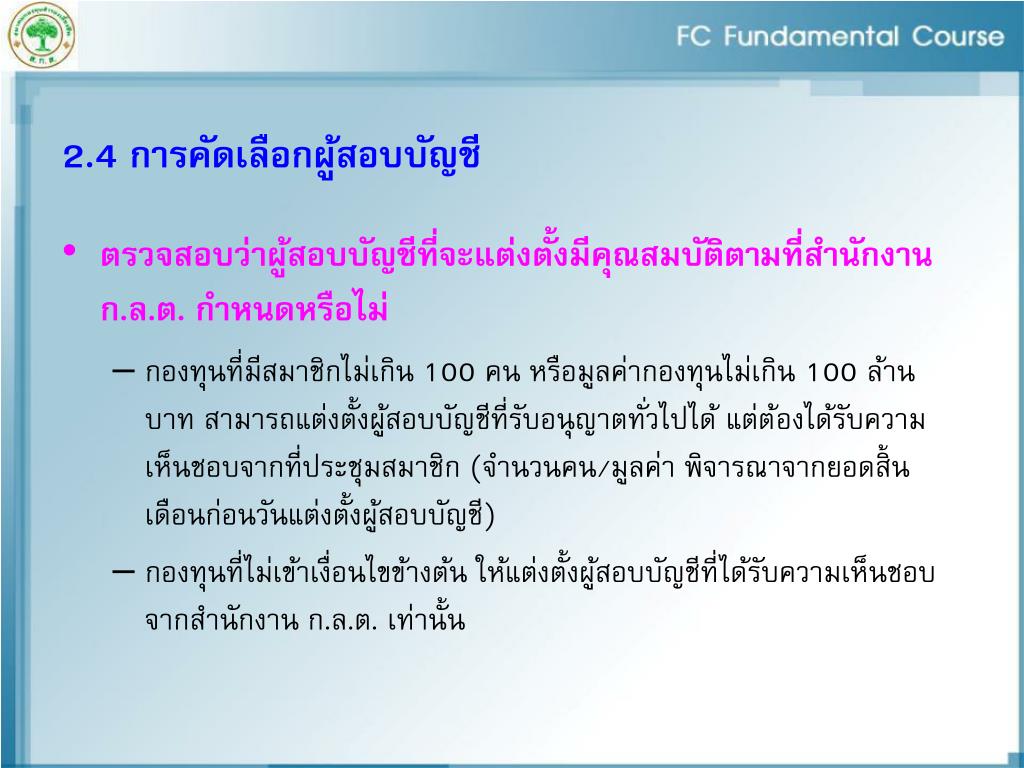 FC Fundamental Course

2.4 การคัดเลือกผู้สอบบัญชี

• ตรวจสอบว่าผู้สอบบัญชีที่จะแต่งตั้งมีคุณสมบัติตามที่สำนักงาน ก.ล.ต. กำหนดหรือไม่

– กองทุนที่มีสมาชิกไม่เกิน 100 คน หรือมูลค่ากองทุนไม่เกิน 100 ล้านบาท สามารถแต่งตั้งผู้สอบบัญชีที่รับอนุญาตทั่วไปได้ แต่ต้องได้รับความเห็นชอบจากที่ประชุมสมาชิก (จำนวนคน/มูลค่า พิจารณาจากยอดสิ้นเดือนก่อนวันแต่งตั้งผู้สอบบัญชี)

– กองทุนที่ไม่เข้าเงื่อนไขข้างต้น ให้แต่งตั้งผู้สอบบัญชีที่ได้รับความเห็นชอบจากสำนักงาน ก.ล.ต. เท่านั้น